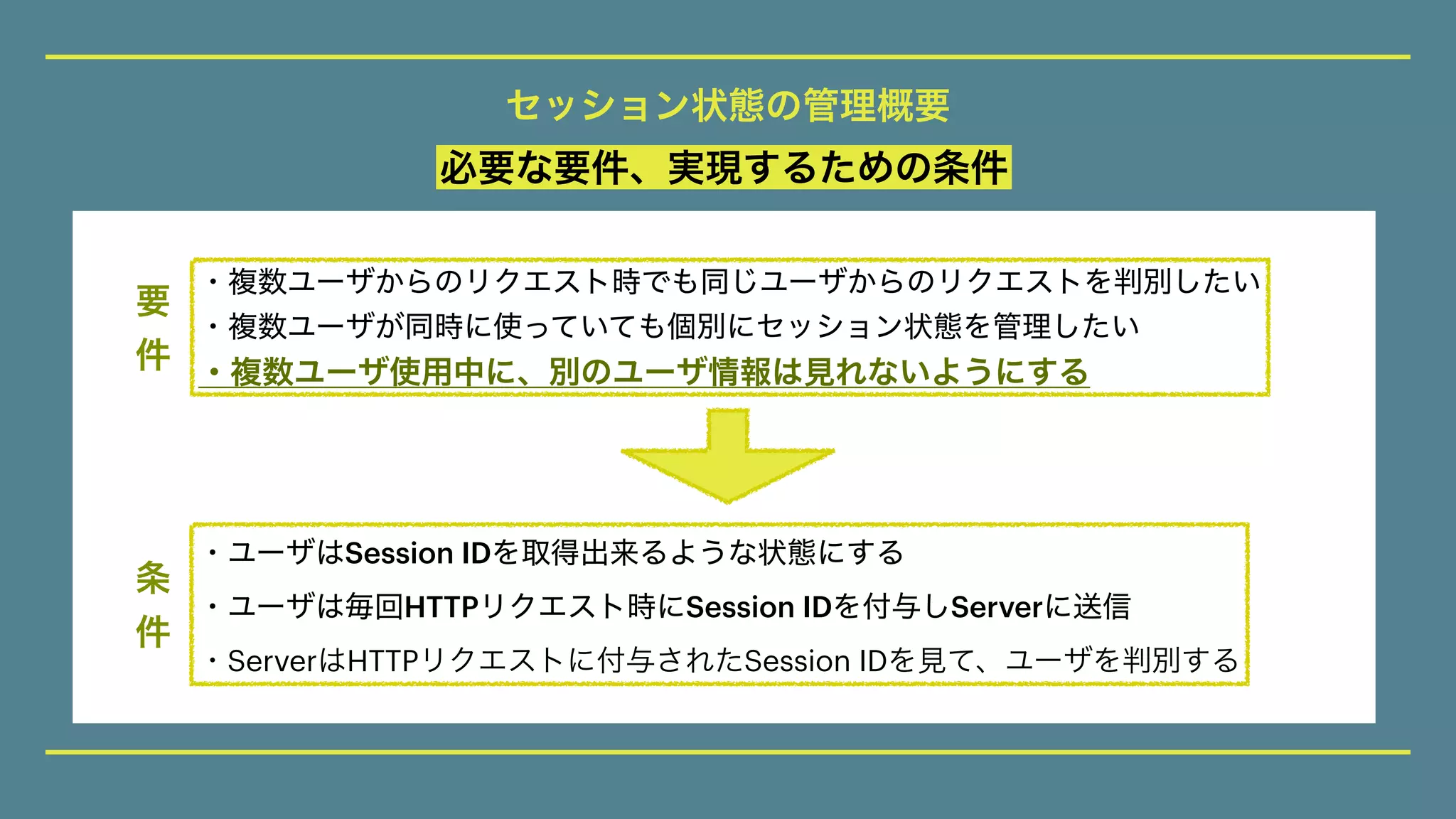 セッション状態の管理概要

必要な要件、実現するための条件

要件

・複数ユーザからのリクエスト時でも同じユーザからのリクエストを判別したい
・複数ユーザが同時に使っていても個別にセッション状態を管理したい
・複数ユーザ使用中に、別のユーザ情報は見れないようにする

条件

・ユーザはSession IDを取得出来るような状態にする
・ユーザは毎回HTTPリクエスト時にSession IDを付与しServerに送信
・ServerはHTTPリクエストに付与されたSession IDを見て、ユーザを判別する